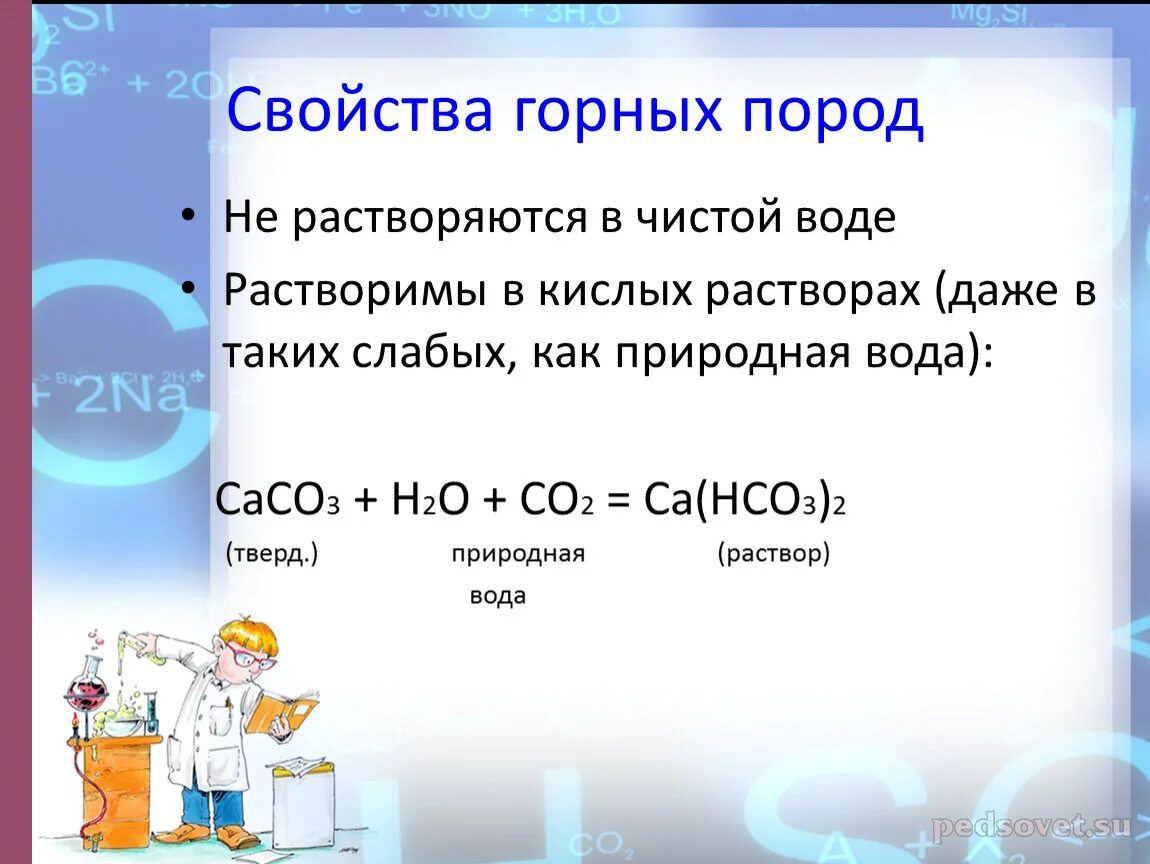 Свойства горных пород

• Не растворяются в чистой воде
• Растворимы в кислых растворах (даже в таких слабых, как природная вода):

$CaCO_3 + H_2O + CO_2 = Ca(HCO_3)_2$
(тверд.) природная вода (раствор)

pedsovet.su